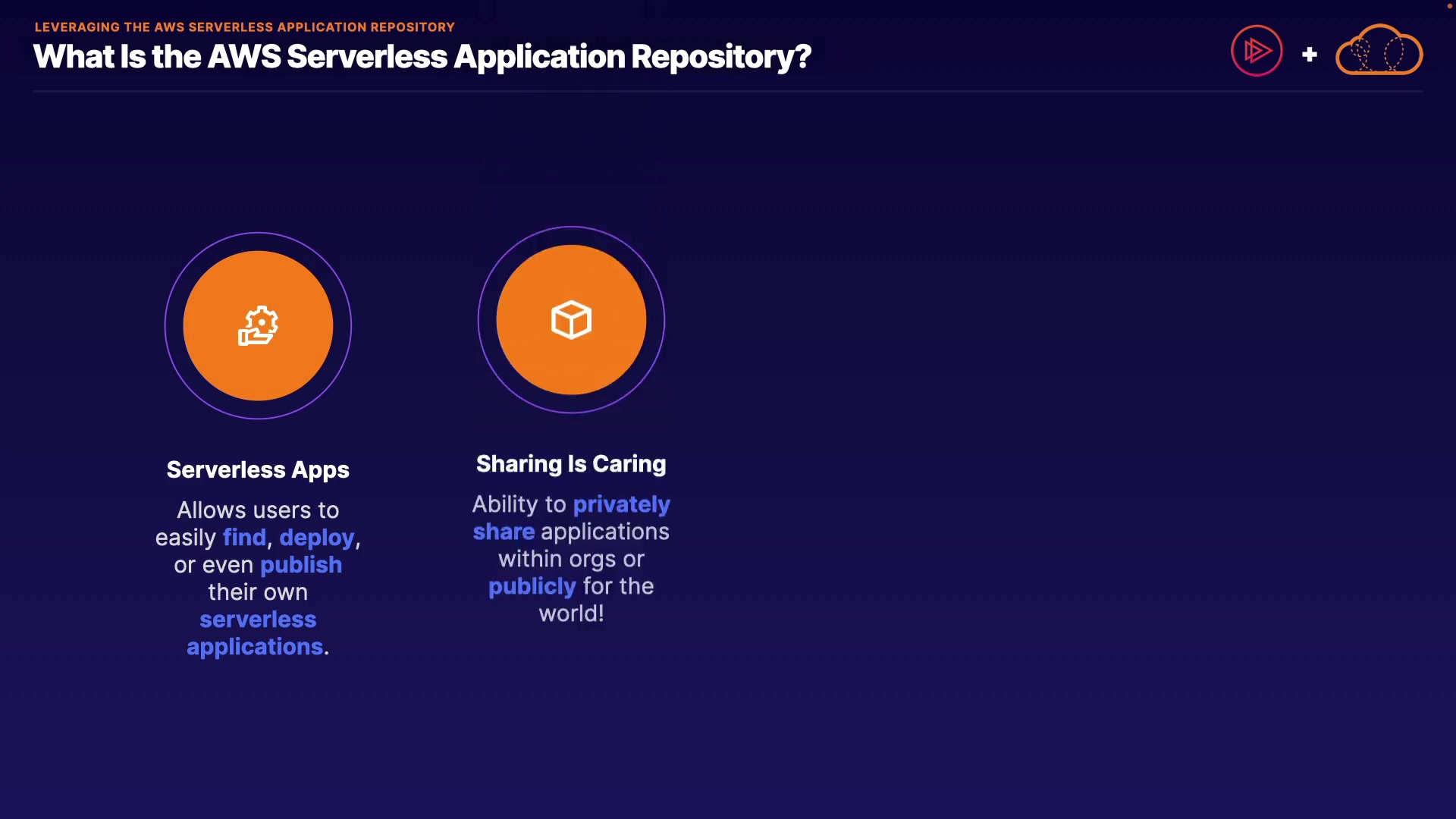 LEVERAGING THE AWS SERVERLESS APPLICATION REPOSITORY

What Is the AWS Serverless Application Repository?

+

Serverless Apps

Allows users to easily find, deploy, or even publish their own serverless applications.

Sharing Is Caring

Ability to privately share applications within orgs or publicly for the world!